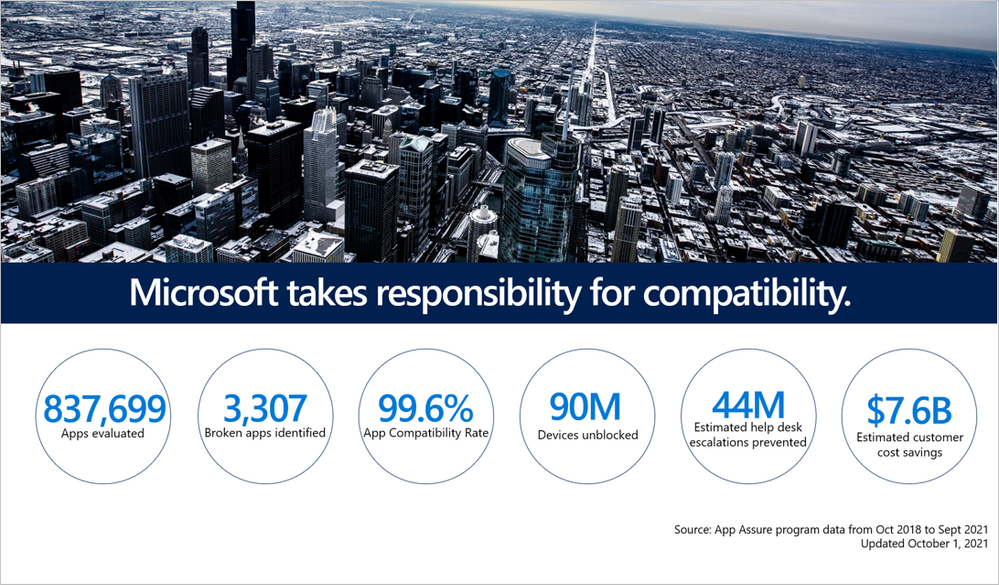 Microsoft takes responsibility for compatibility.

837,699
Apps evaluated

3,307
Broken apps identified

99.6%
App Compatibility Rate

90M
Devices unblocked

44M
Estimated help desk escalations prevented

$7.6B
Estimated customer cost savings

Source: App Assure program data from Oct 2018 to Sept 2021
Updated October 1, 2021